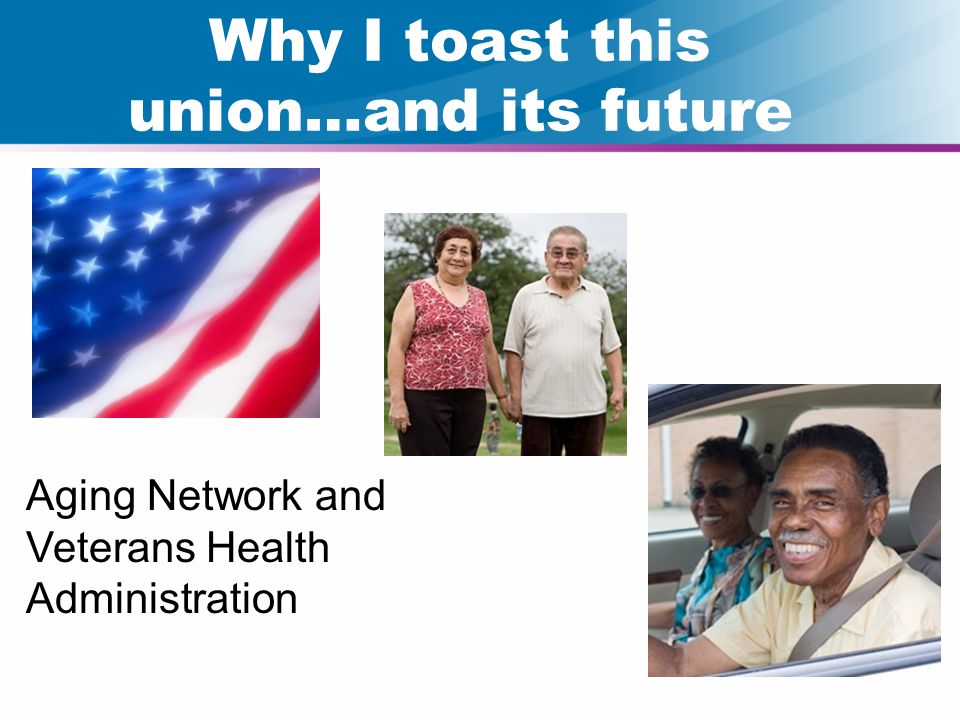 Why I toast this union…and its future

Aging Network and Veterans Health Administration